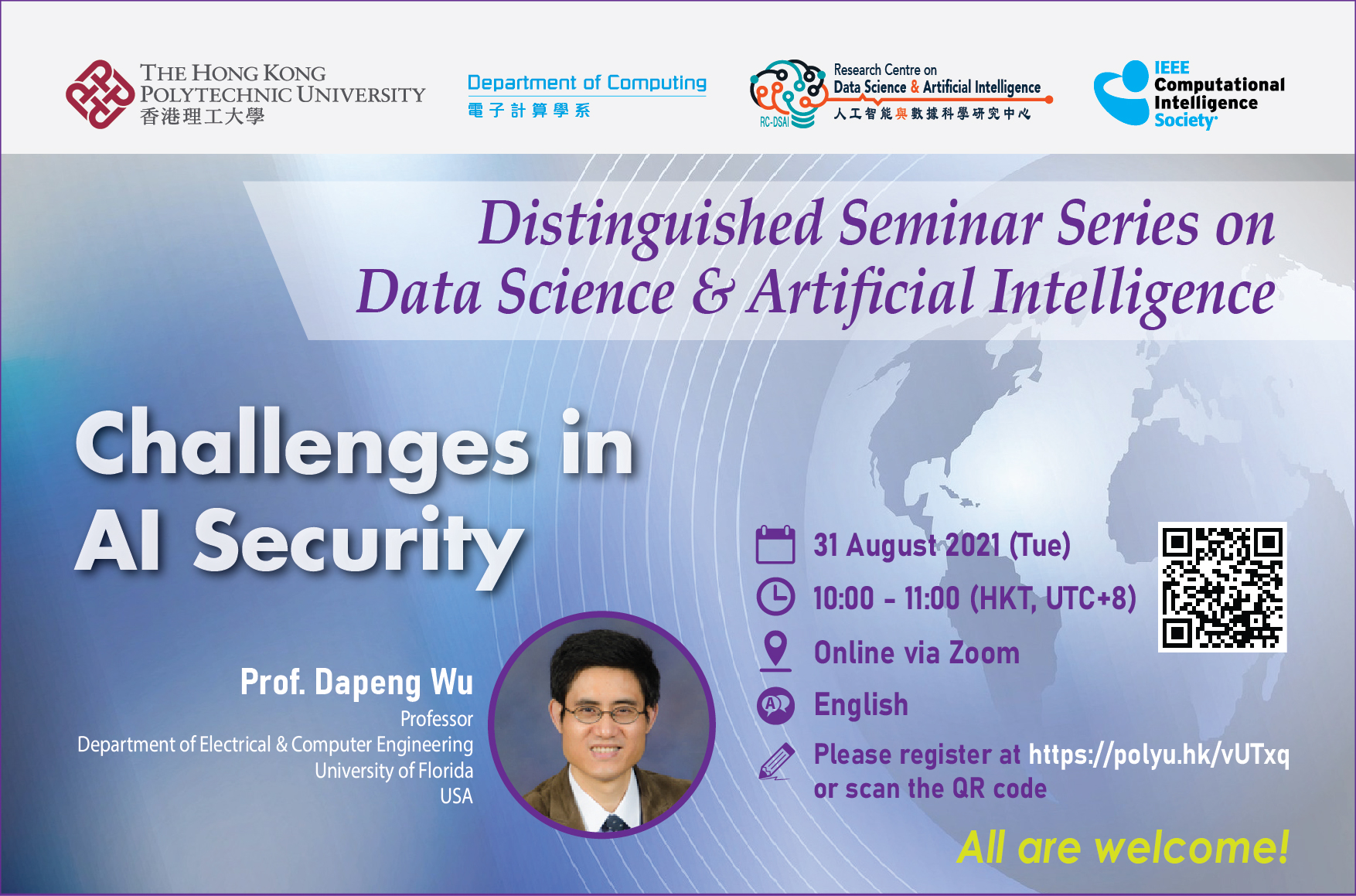 THE HONG KONG POLYTECHNIC UNIVERSITY
香港理工大學

Department of Computing
電子計算學系

RC-DSAI
Research Centre on Data Science & Artificial Intelligence
人工智能與數據科學研究中心

IEEE Computational Intelligence Society

Distinguished Seminar Series on Data Science & Artificial Intelligence

Challenges in AI Security

Prof. Dapeng Wu
Professor
Department of Electrical & Computer Engineering
University of Florida
USA

31 August 2021 (Tue)
10:00 - 11:00 (HKT, UTC+8)
Online via Zoom
English
Please register at https://polyu.hk/vUTxq or scan the QR code

All are welcome!